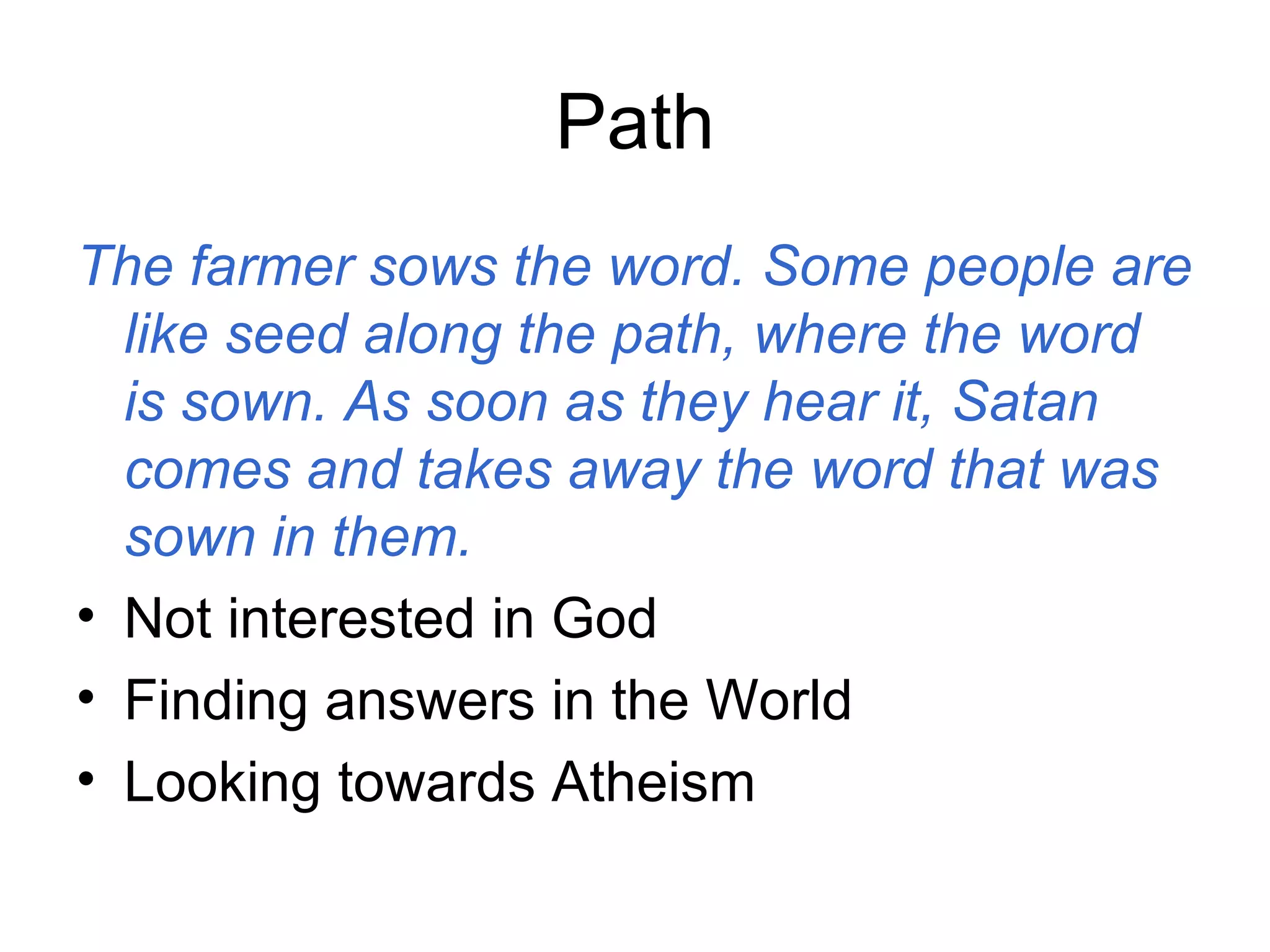 Path

The farmer sows the word. Some people are like seed along the path, where the word is sown. As soon as they hear it, Satan comes and takes away the word that was sown in them.

• Not interested in God
• Finding answers in the World
• Looking towards Atheism